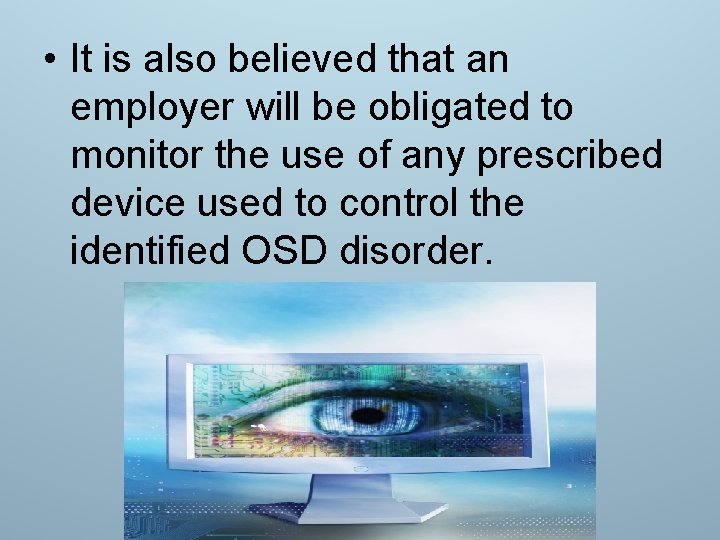 • It is also believed that an employer will be obligated to monitor the use of any prescribed device used to control the identified OSD disorder.